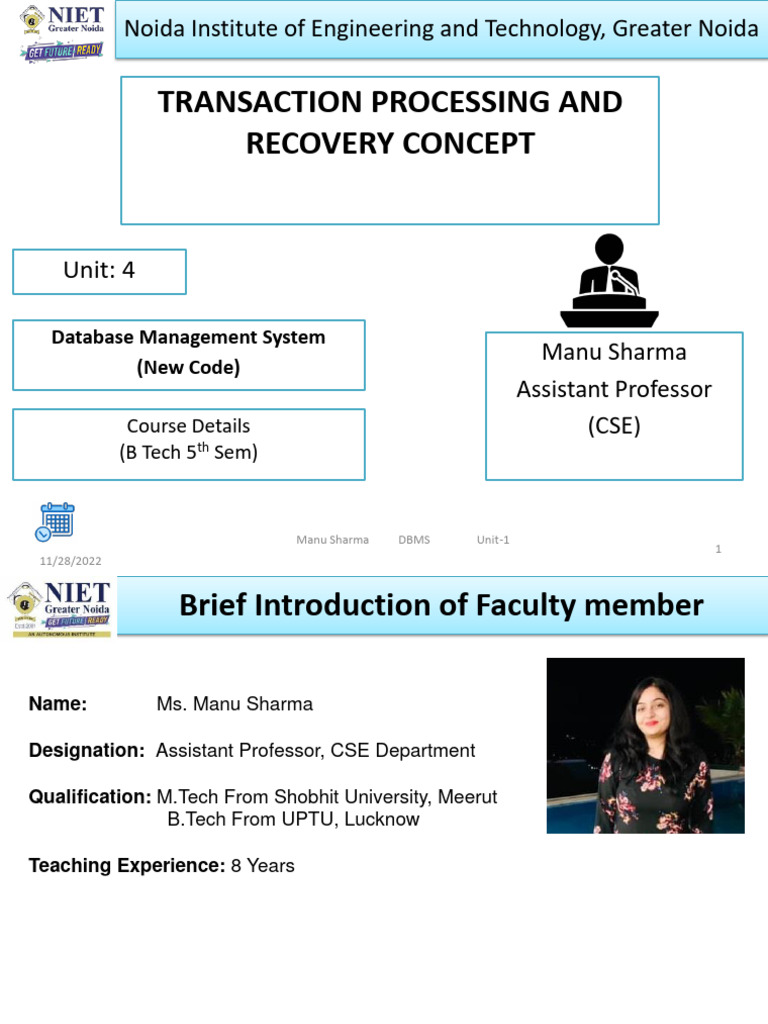 NIET Greater Noida GET FUTURE READY

Noida Institute of Engineering and Technology, Greater Noida

TRANSACTION PROCESSING AND RECOVERY CONCEPT

Unit: 4

Database Management System (New Code)

Course Details (B Tech 5$^{th}$ Sem)

Manu Sharma Assistant Professor (CSE)

11/28/2022

Manu Sharma DBMS Unit-1

1

NIET Greater Noida GET FUTURE READY AN AUTONOMOUS INSTITUTE

Brief Introduction of Faculty member

Name: Ms. Manu Sharma

Designation: Assistant Professor, CSE Department

Qualification: M.Tech From Shobhit University, Meerut
B.Tech From UPTU, Lucknow

Teaching Experience: 8 Years